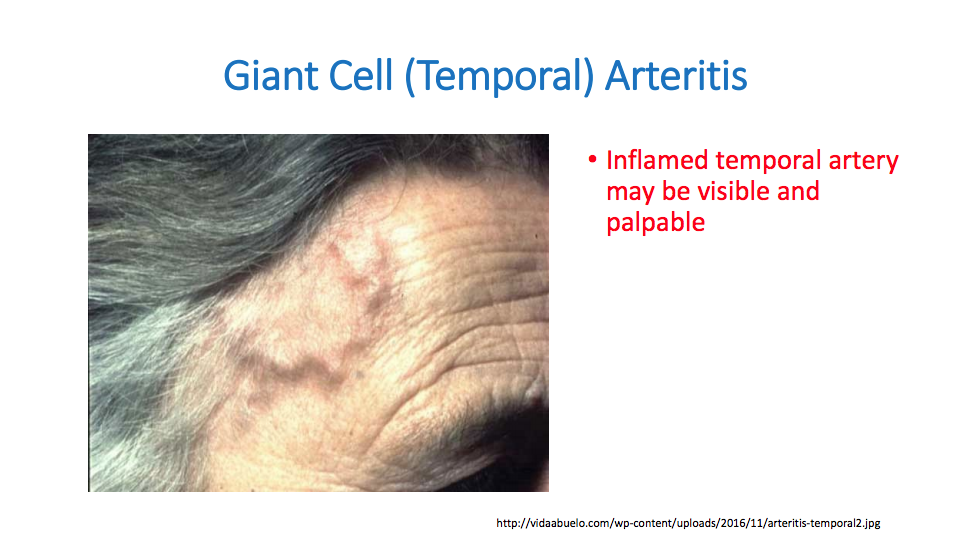 Giant Cell (Temporal) Arteritis

• Inflamed temporal artery may be visible and palpable

http://vidaabuelo.com/wp-content/uploads/2016/11/arteritis-temporal2.jpg